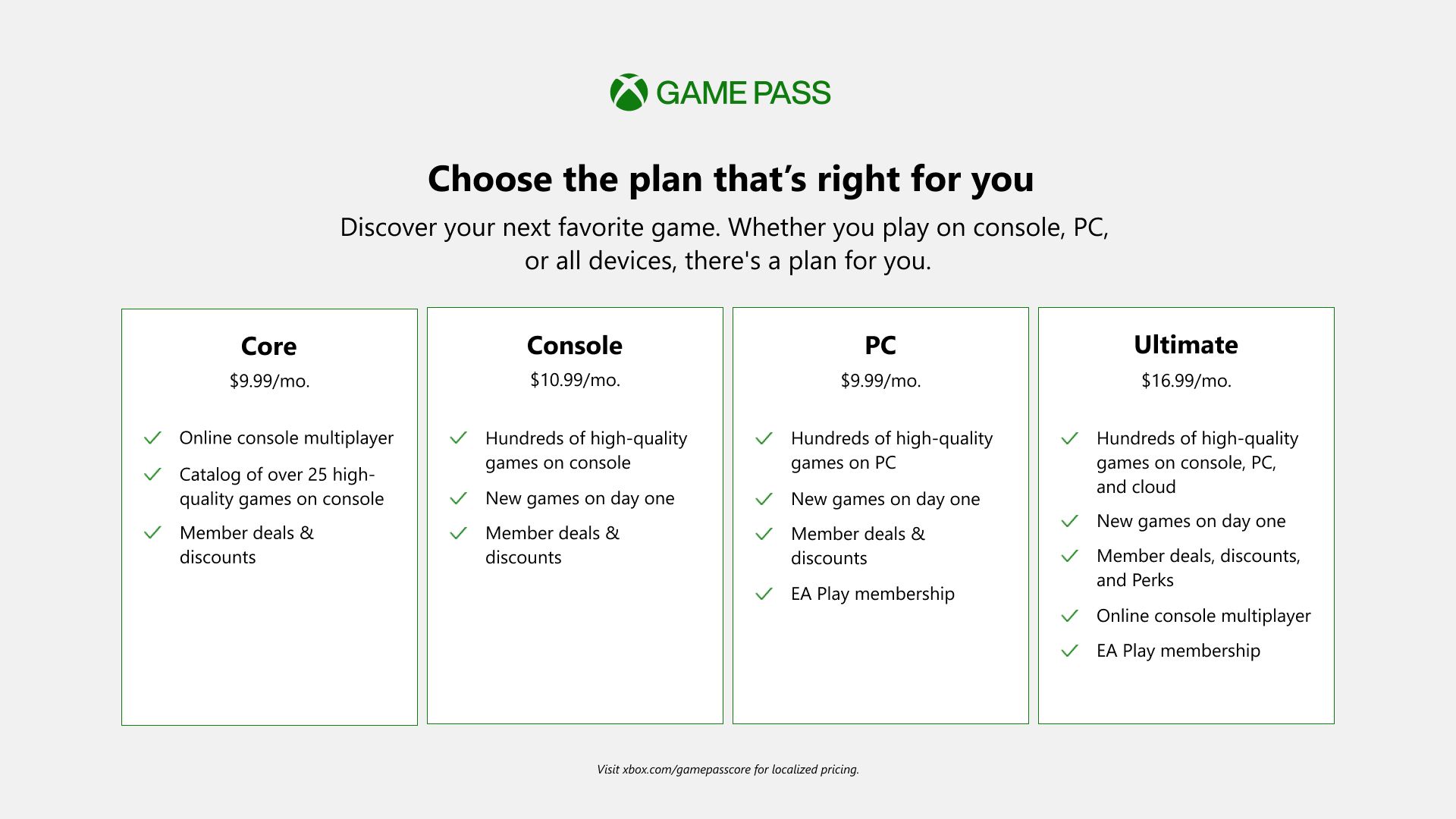 GAME PASS

Choose the plan that's right for you

Discover your next favorite game. Whether you play on console, PC, or all devices, there's a plan for you.

Core
$9.99/mo.

Online console multiplayer
Catalog of over 25 high-quality games on console
Member deals & discounts

Console
$10.99/mo.

Hundreds of high-quality games on console
New games on day one
Member deals & discounts

PC
$9.99/mo.

Hundreds of high-quality games on PC
New games on day one
Member deals & discounts
EA Play membership

Ultimate
$16.99/mo.

Hundreds of high-quality games on console, PC, and cloud
New games on day one
Member deals, discounts, and Perks
Online console multiplayer
EA Play membership

Visit xbox.com/gamepasscore for localized pricing.